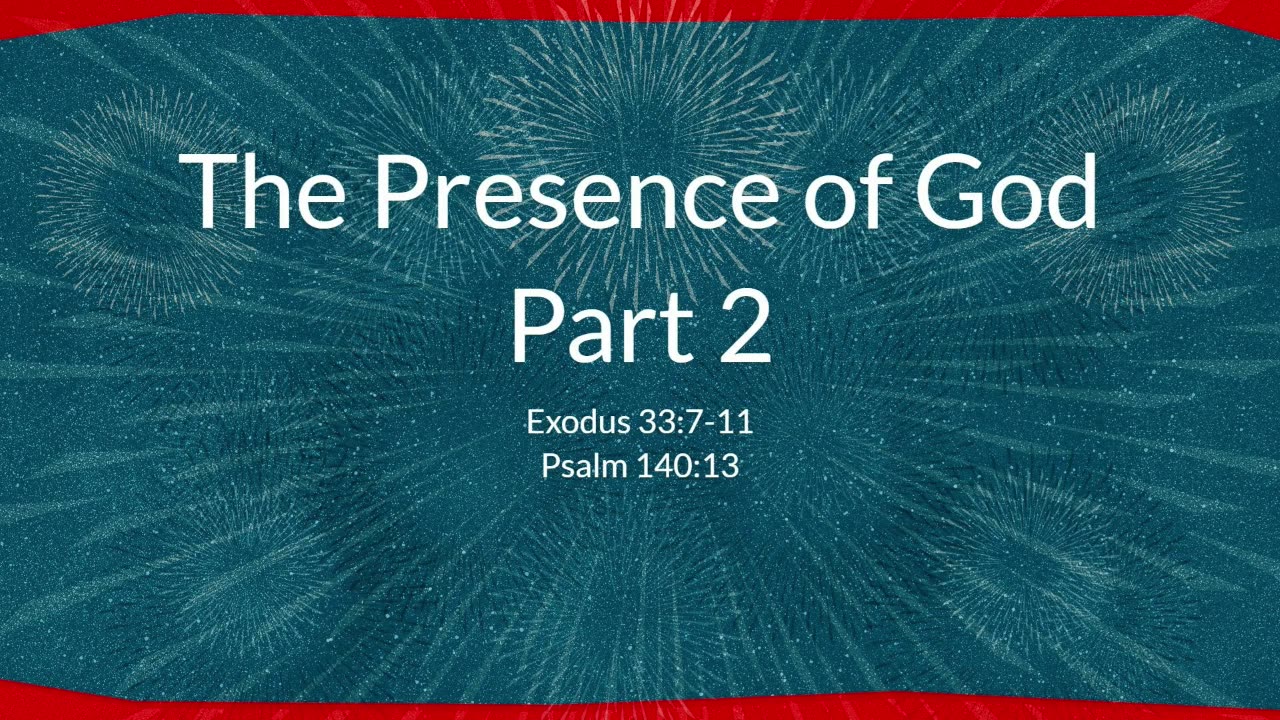 The Presence of God
Part 2

Exodus 33:7-11
Psalm 140:13